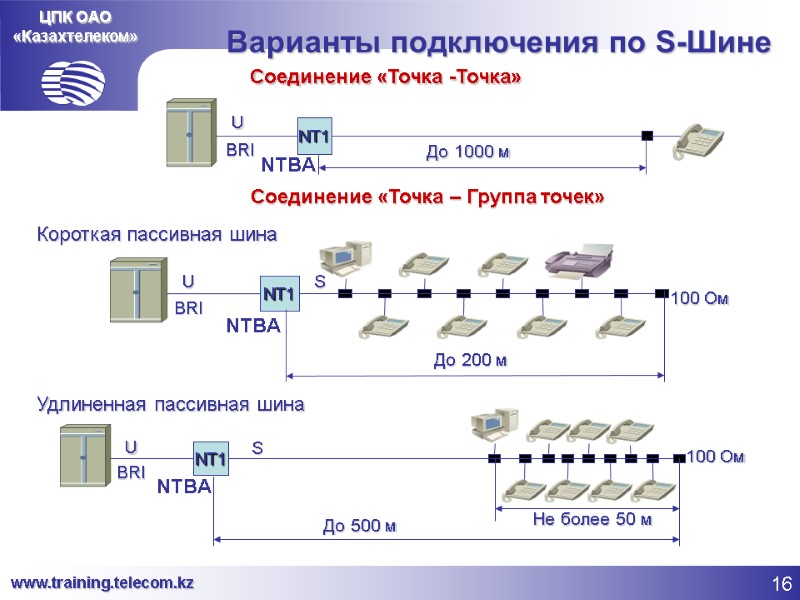 ЦПК ОАО «Казахтелеком»

Варианты подключения по S-Шине

Соединение «Точка -Точка»

U
BRI
NT1
NTBA
До 1000 м

Соединение «Точка – Группа точек»

Короткая пассивная шина

U
BRI
NT1
NTBA
S
100 Ом
До 200 м

Удлиненная пассивная шина

U
BRI
NT1
NTBA
S
100 Ом
Не более 50 м
До 500 м

www.training.telecom.kz

16